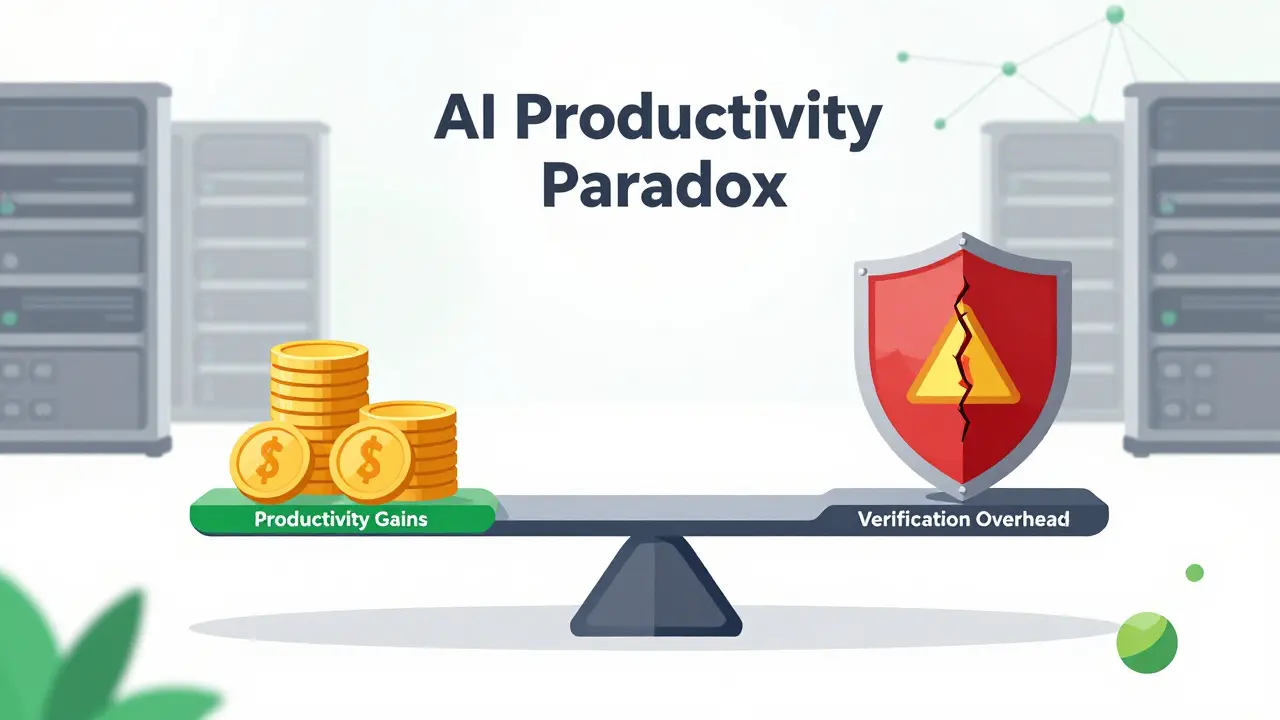 AI Productivity Paradox

$ $

Productivity Gains

Verification Overhead